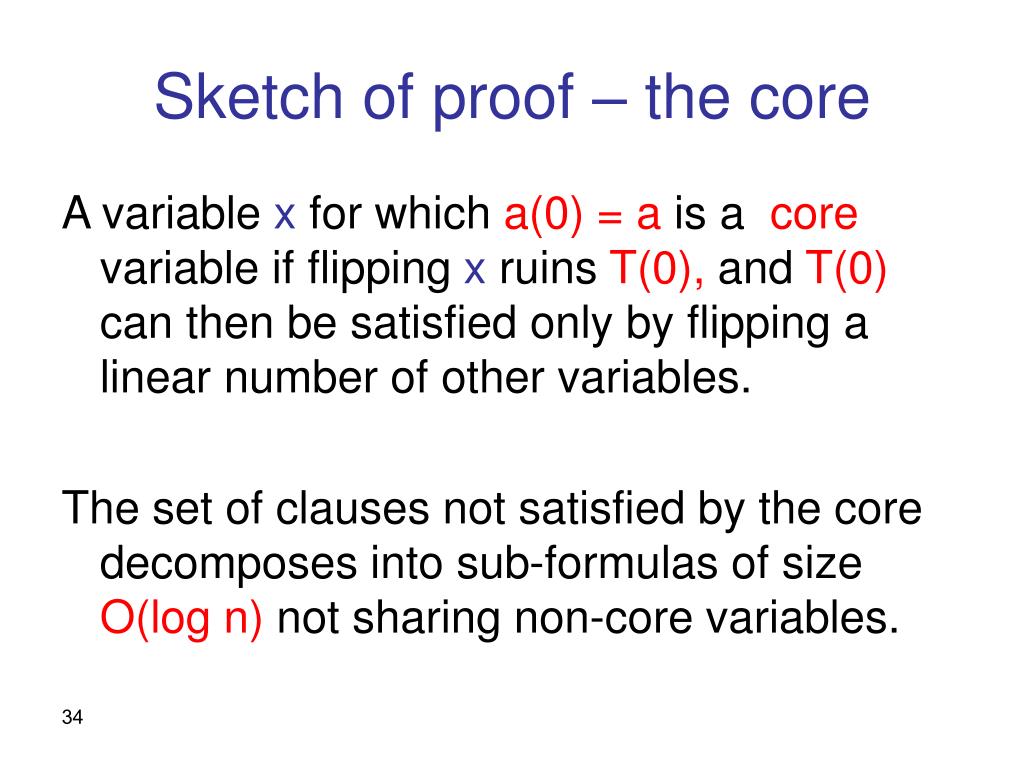 Sketch of proof – the core

A variable x for which a(0) = a is a core variable if flipping x ruins T(0), and T(0) can then be satisfied only by flipping a linear number of other variables.

The set of clauses not satisfied by the core decomposes into sub-formulas of size O(log n) not sharing non-core variables.

34